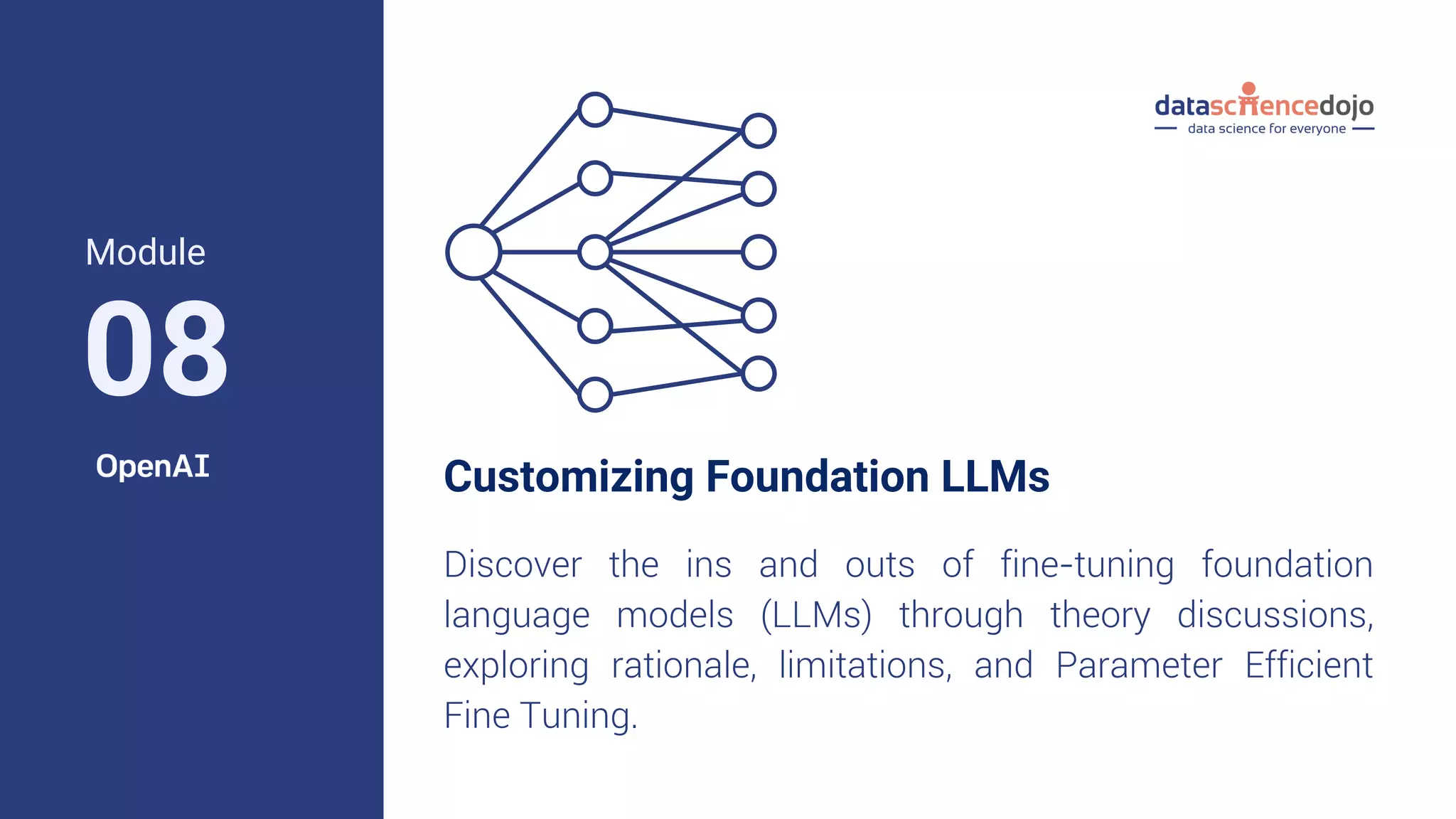 Module
08
OpenAI

datasciencedojo
data science for everyone

Customizing Foundation LLMs

Discover the ins and outs of fine-tuning foundation language models (LLMs) through theory discussions, exploring rationale, limitations, and Parameter Efficient Fine Tuning.